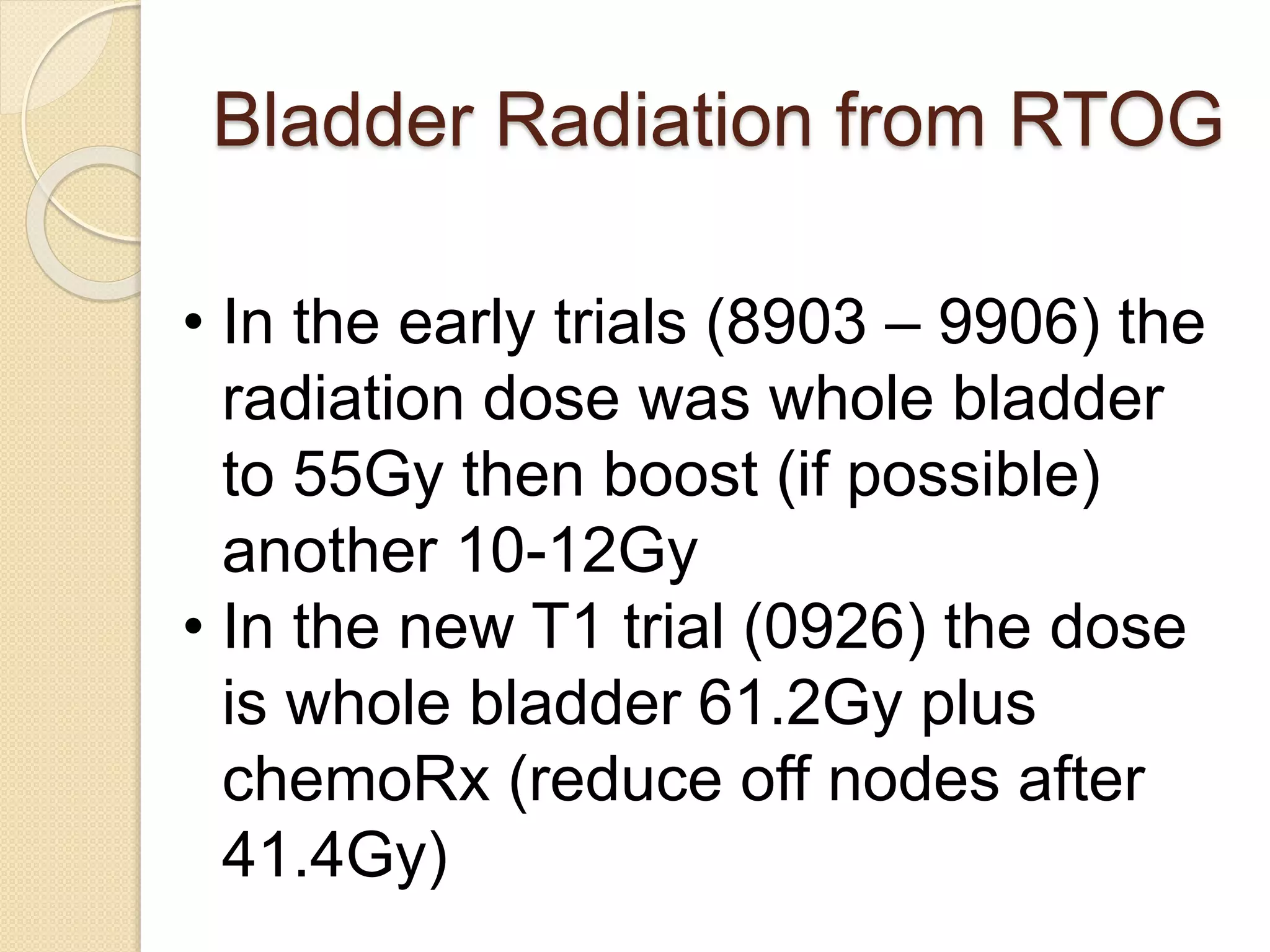 Bladder Radiation from RTOG

• In the early trials (8903 – 9906) the radiation dose was whole bladder to 55Gy then boost (if possible) another 10-12Gy
• In the new T1 trial (0926) the dose is whole bladder 61.2Gy plus chemoRx (reduce off nodes after 41.4Gy)